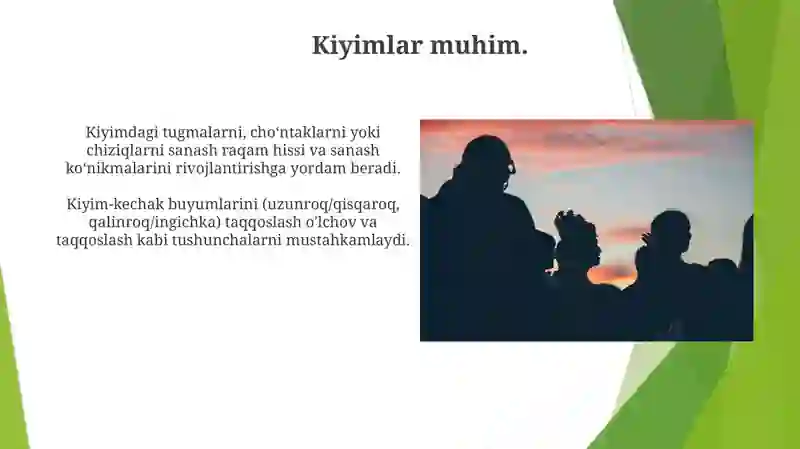 Kiyimlar muhim.

Kiyimdagi tugmalarni, cho‘ntaklarni yoki chiziqlarni sanash raqam hissi va sanash ko‘nikmalarini rivojlantirishga yordam beradi.

Kiyim-kechak buyumlarini (uzunroq/qisqaroq, qalinroq/ingichka) taqqoslash o'lchov va taqqoslash kabi tushunchalarni mustahkamlaydi.